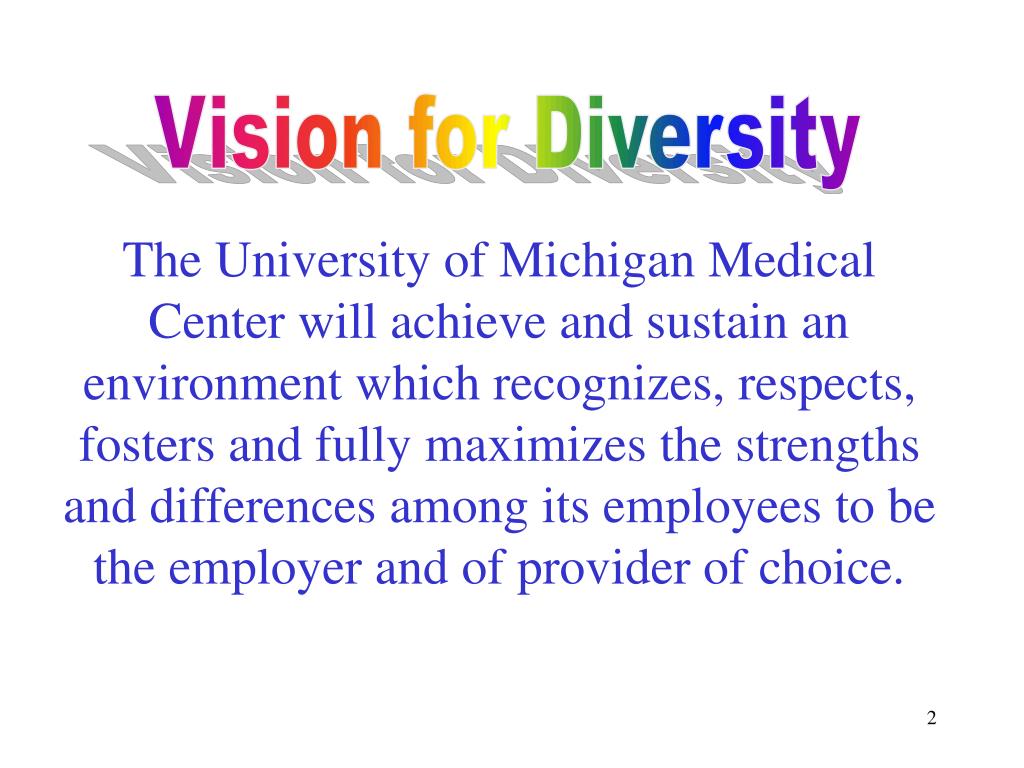 Vision for Diversity

The University of Michigan Medical Center will achieve and sustain an environment which recognizes, respects, fosters and fully maximizes the strengths and differences among its employees to be the employer and of provider of choice.

2